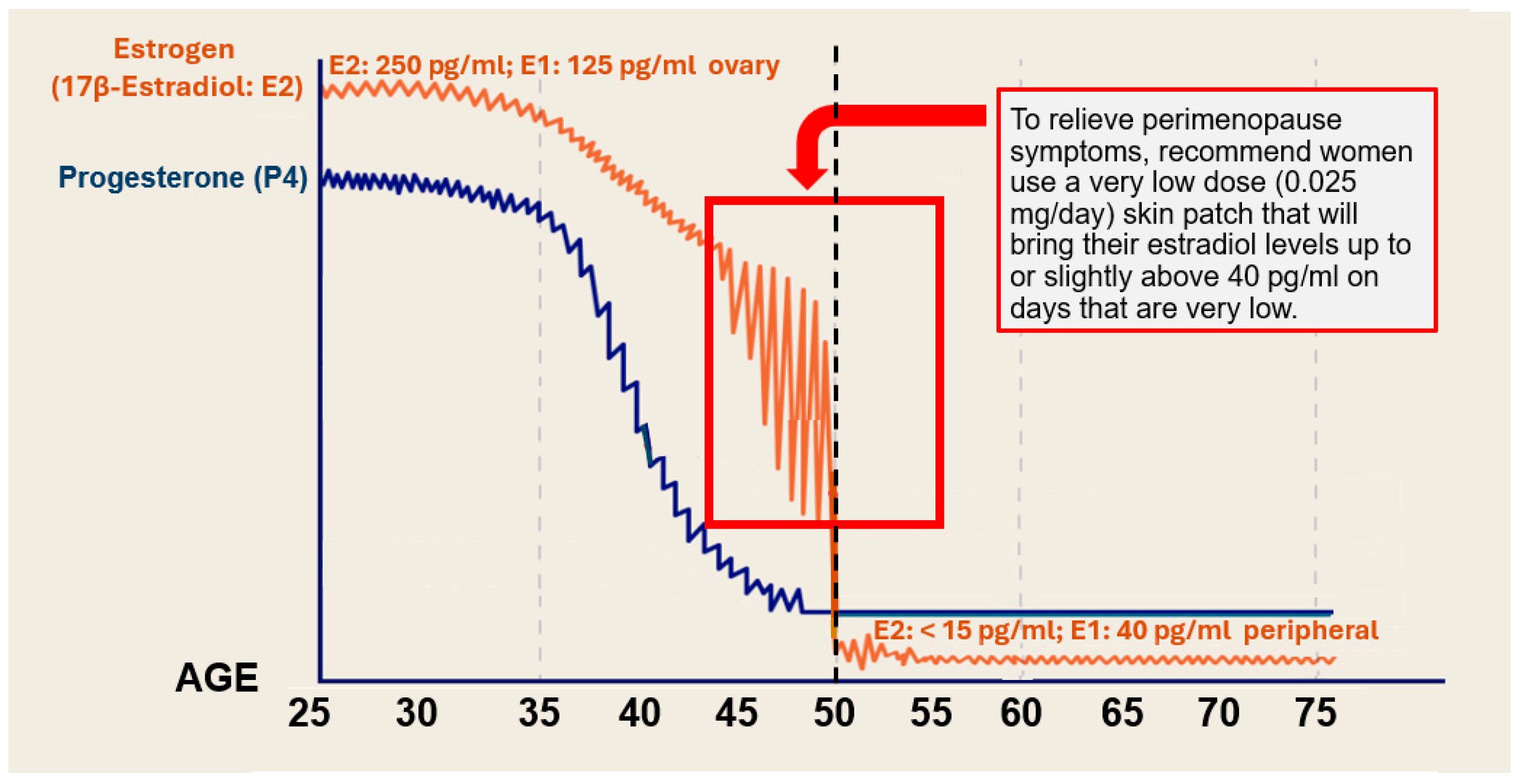 Estrogen (17β-Estradiol: E2)

E2: 250 pg/ml; E1: 125 pg/ml ovary

Progesterone (P4)

To relieve perimenopause symptoms, recommend women use a very low dose (0.025 mg/day) skin patch that will bring their estradiol levels up to or slightly above 40 pg/ml on days that are very low.

E2: < 15 pg/ml; E1: 40 pg/ml peripheral

AGE

25 30 35 40 45 50 55 60 65 70 75